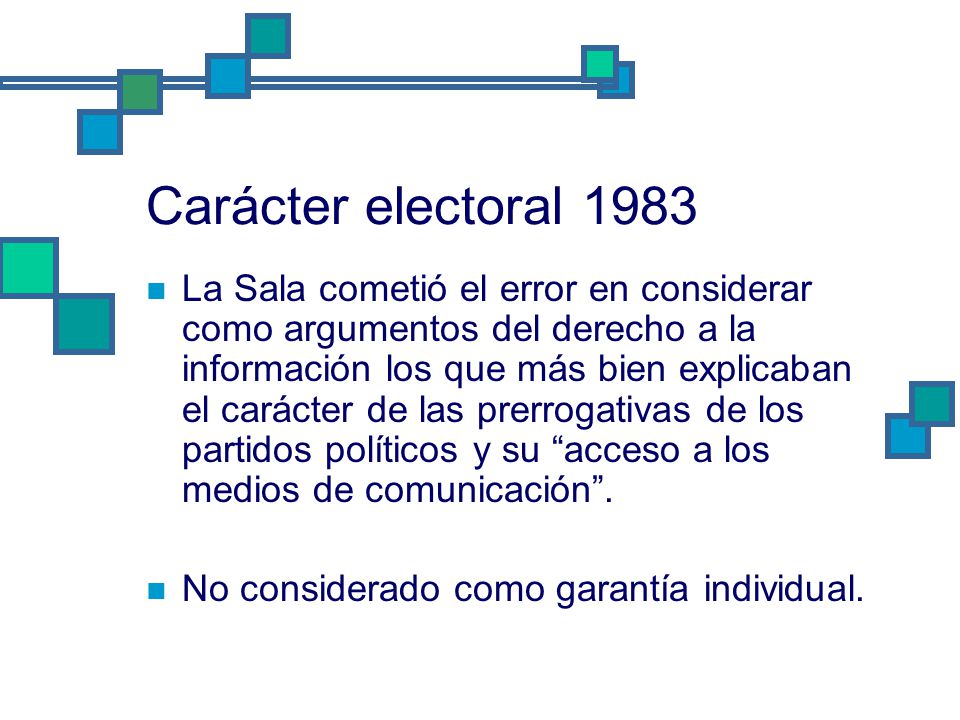 Carácter electoral 1983

La Sala cometió el error en considerar como argumentos del derecho a la información los que más bien explicaban el carácter de las prerrogativas de los partidos políticos y su “acceso a los medios de comunicación”.

No considerado como garantía individual.